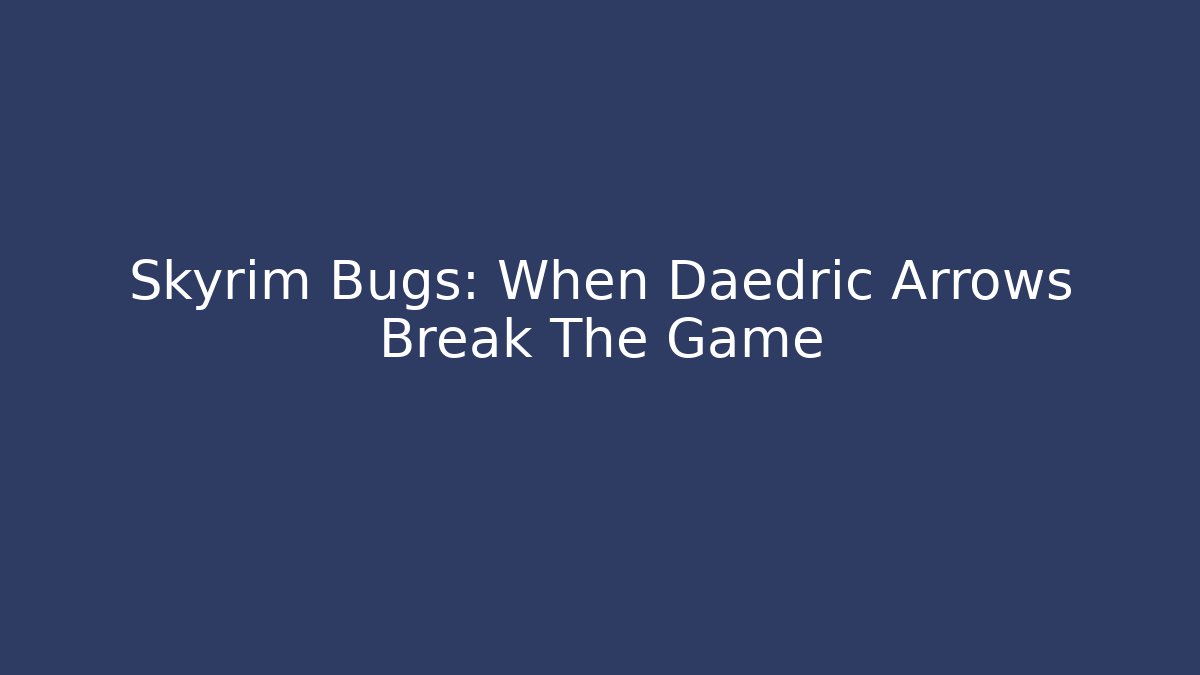 Skyrim Bugs: When Daedric Arrows Break The Game